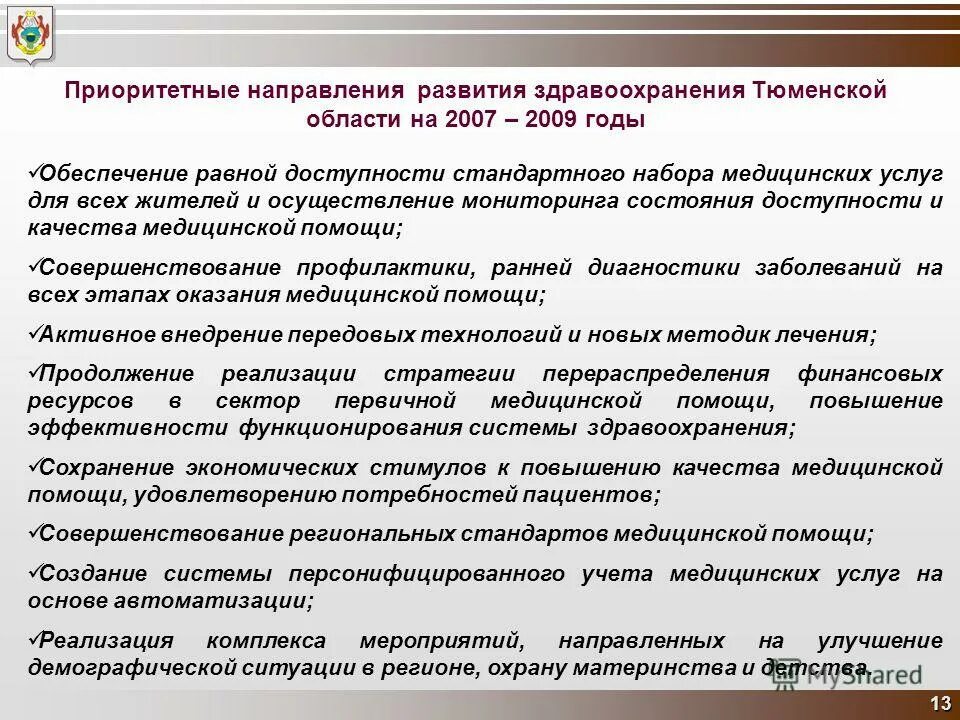 Приоритетные направления развития здравоохранения Тюменской области на 2007 – 2009 годы

✓Обеспечение равной доступности стандартного набора медицинских услуг для всех жителей и осуществление мониторинга состояния доступности и качества медицинской помощи;

✓Совершенствование профилактики, ранней диагностики заболеваний на всех этапах оказания медицинской помощи;

✓Активное внедрение передовых технологий и новых методик лечения;

✓Продолжение реализации стратегии перераспределения финансовых ресурсов в сектор первичной медицинской помощи, повышение эффективности функционирования системы здравоохранения;

✓Сохранение экономических стимулов к повышению качества медицинской помощи, удовлетворению потребностей пациентов;

✓Совершенствование региональных стандартов медицинской помощи;

✓Создание системы персонифицированного учета медицинских услуг на основе автоматизации;

✓Реализация комплекса мероприятий, направленных на улучшение демографической ситуации в регионе, охрану материнства и детства.

MyShared

13